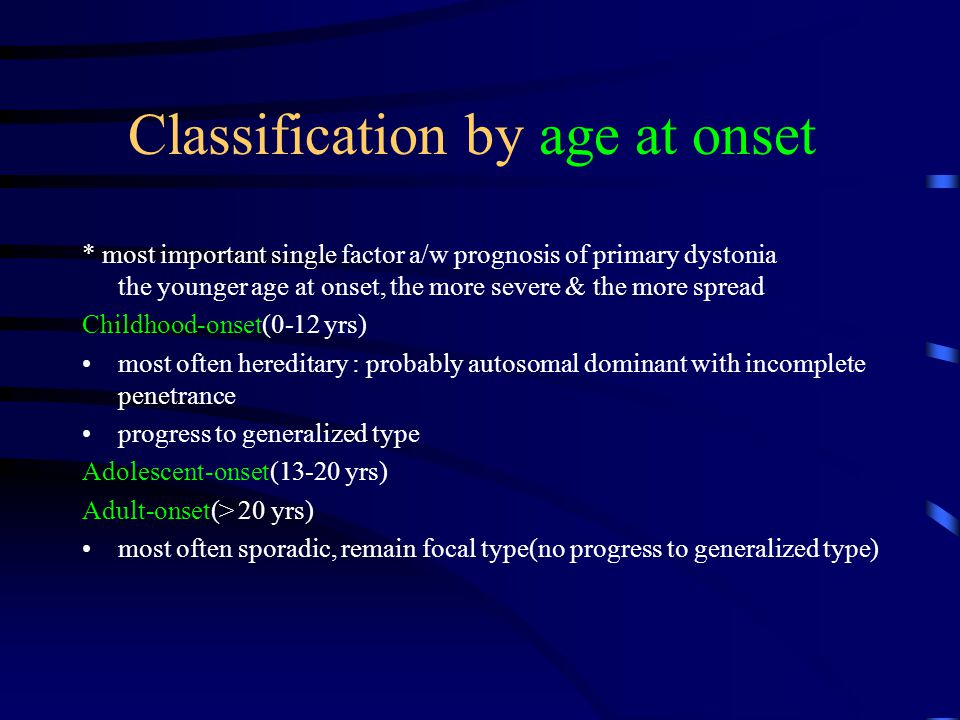 Classification by age at onset

* most important single factor a/w prognosis of primary dystonia
the younger age at onset, the more severe & the more spread

Childhood-onset(0-12 yrs)

• most often hereditary : probably autosomal dominant with incomplete penetrance

• progress to generalized type

Adolescent-onset(13-20 yrs)

Adult-onset(> 20 yrs)

• most often sporadic, remain focal type(no progress to generalized type)